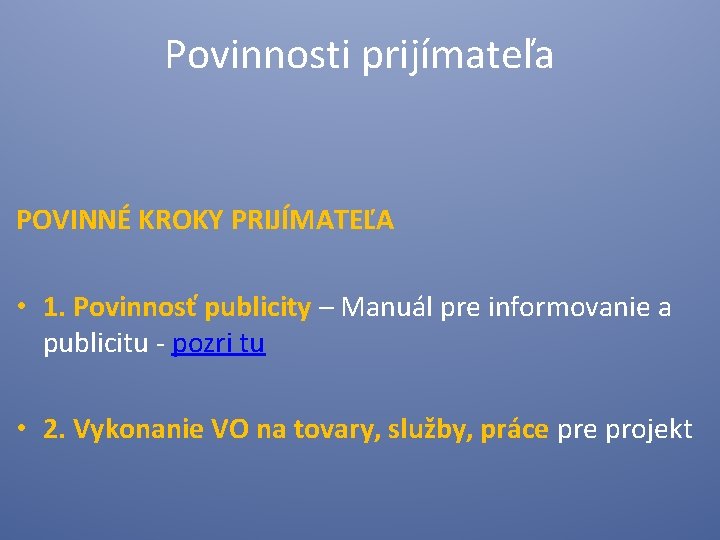 Povinnosti prijímateľa

POVINNÉ KROKY PRIJÍMATEĽA

• 1. Povinnosť publicity – Manuál pre informovanie a publicitu - pozri tu

• 2. Vykonanie VO na tovary, služby, práce pre projekt